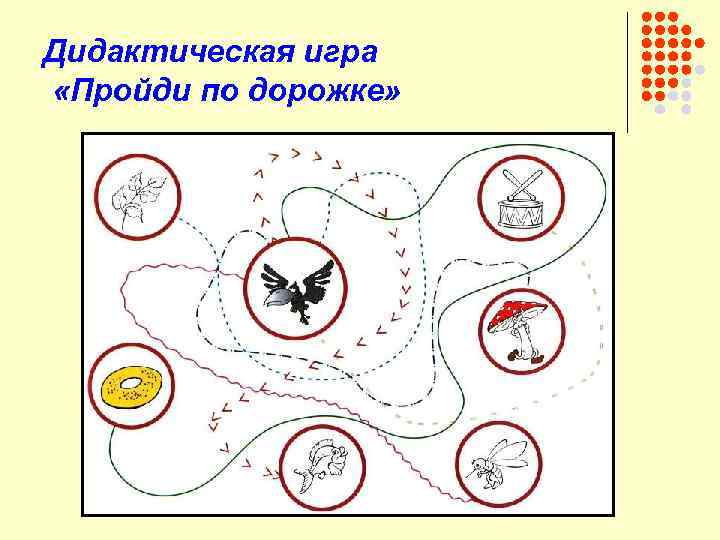 Дидактическая игра
«Пройди по дорожке»